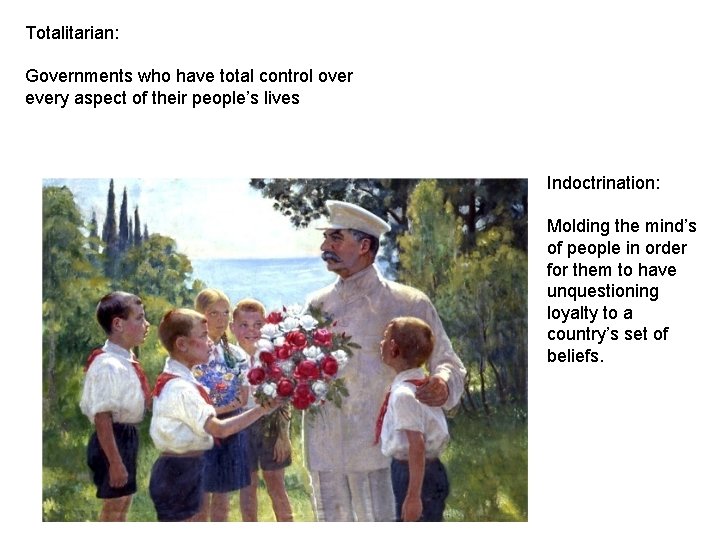 Totalitarian:

Governments who have total control over every aspect of their people's lives

Indoctrination:

Molding the mind's of people in order for them to have unquestioning loyalty to a country's set of beliefs.